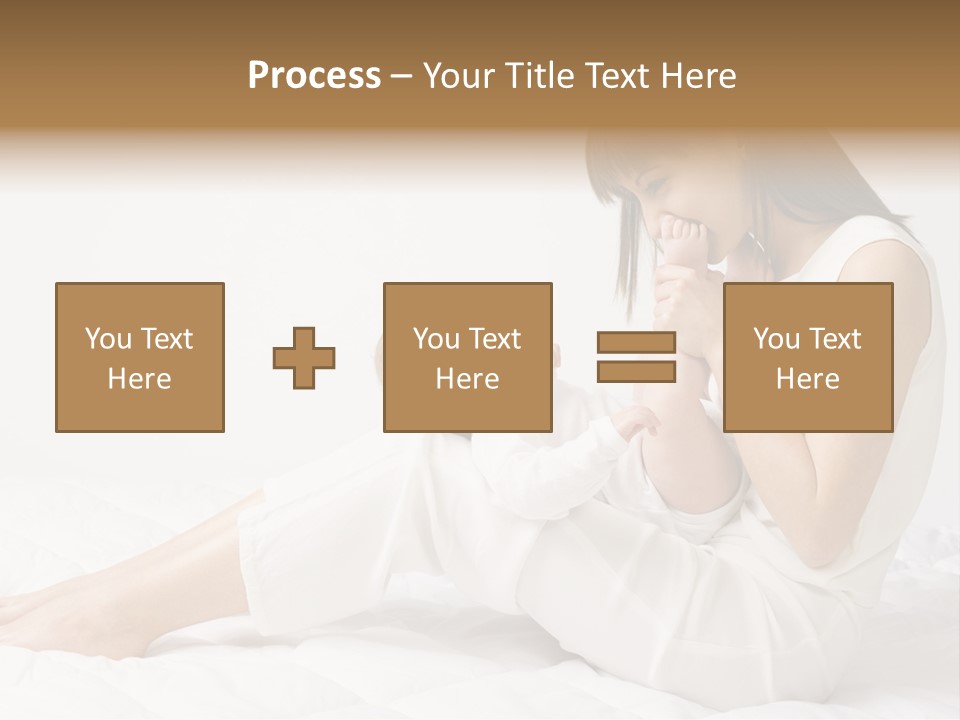 Process – Your Title Text Here

You Text Here

You Text Here

You Text Here